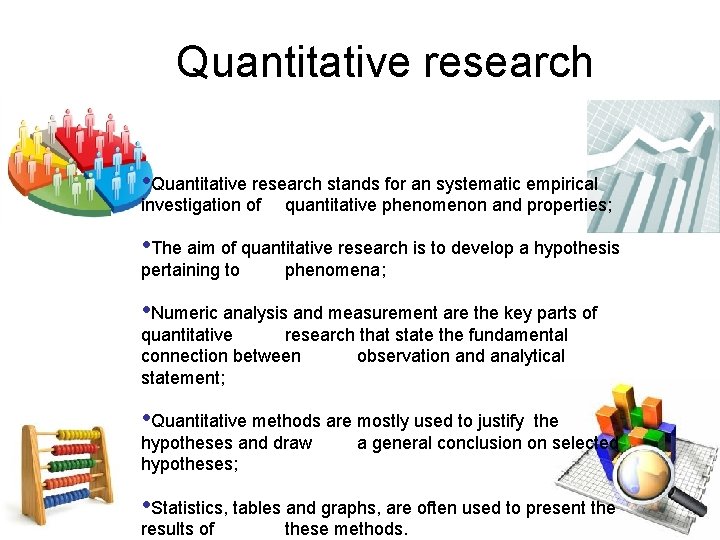 Quantitative research

•Quantitative research stands for an systematic empirical investigation of quantitative phenomenon and properties;

•The aim of quantitative research is to develop a hypothesis pertaining to phenomena;

•Numeric analysis and measurement are the key parts of quantitative research that state the fundamental connection between observation and analytical statement;

•Quantitative methods are mostly used to justify the hypotheses and draw a general conclusion on selected hypotheses;

•Statistics, tables and graphs, are often used to present the results of these methods.